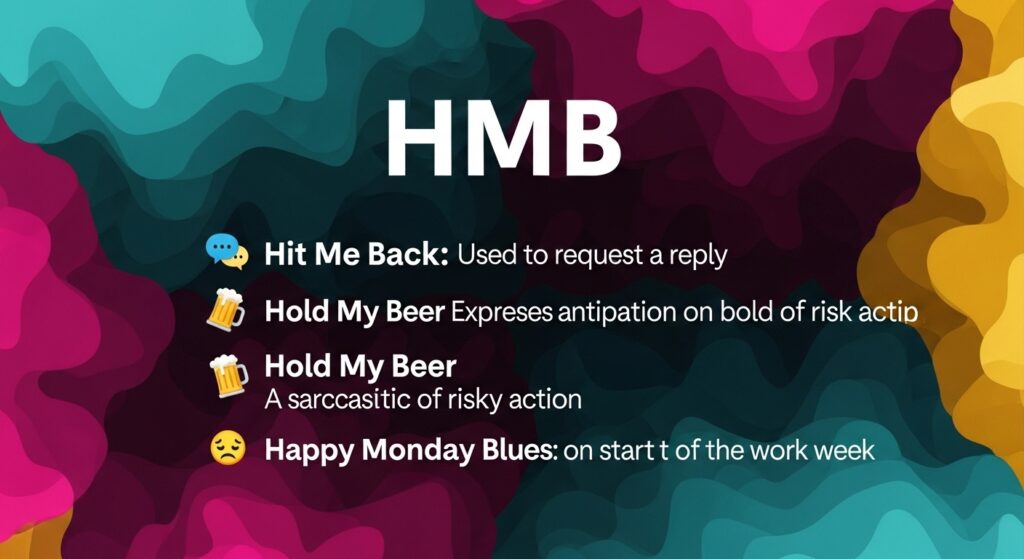 HMB

Hit Me Back: Used to request a reply

Hold My Beer Expreses antipation on bold of risk actip

Hold My Beer
A sarccasitic of risky action

Happy Monday Blues: on start t of the work week